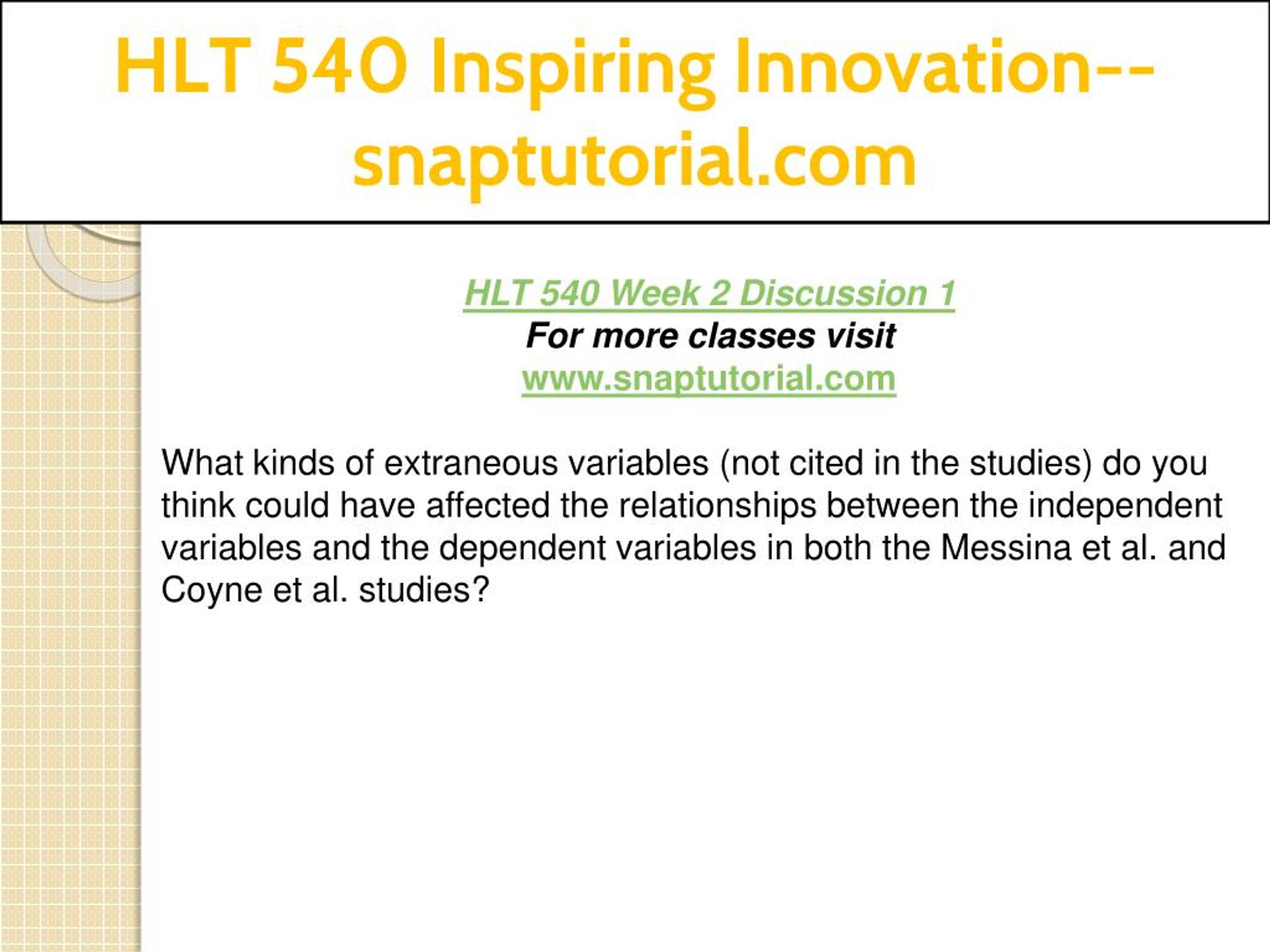 HLT 540 Inspiring Innovation--snaptutorial.com

HLT 540 Week 2 Discussion 1
For more classes visit
www.snaptutorial.com

What kinds of extraneous variables (not cited in the studies) do you think could have affected the relationships between the independent variables and the dependent variables in both the Messina et al. and Coyne et al. studies?